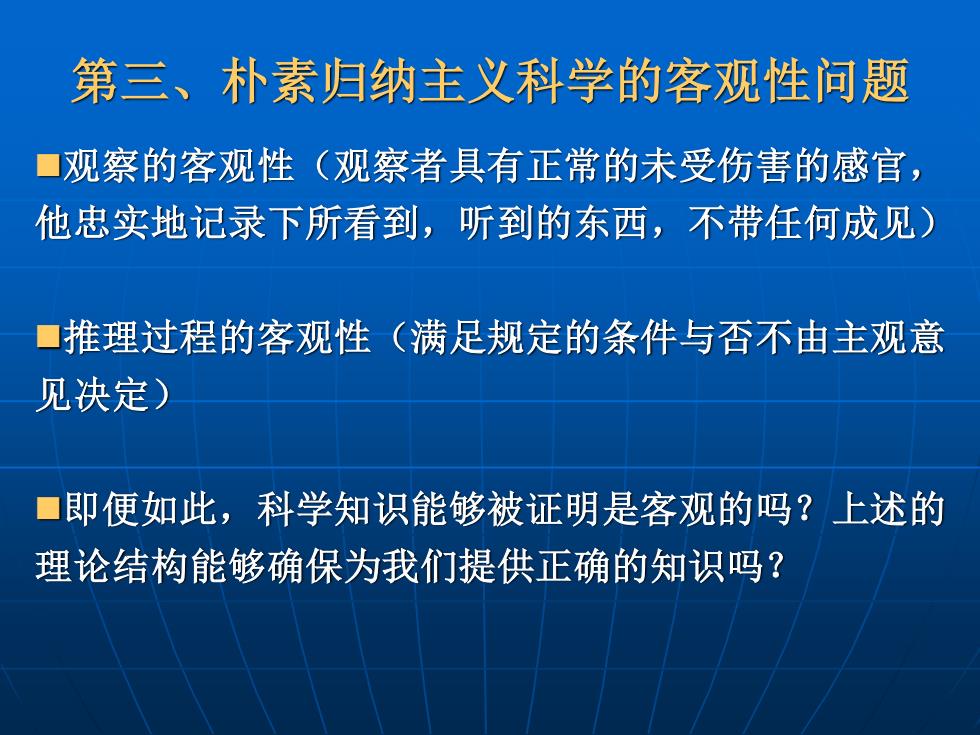 第三、朴素归纳主义科学的客观性问题

■观察的客观性（观察者具有正常的未受伤害的感官，他忠实地记录下所看到，听到的东西，不带任何成见）

■推理过程的客观性（满足规定的条件与否不由主观意见决定）

■即便如此，科学知识能够被证明是客观的吗？上述的理论结构能够确保为我们提供正确的知识吗？